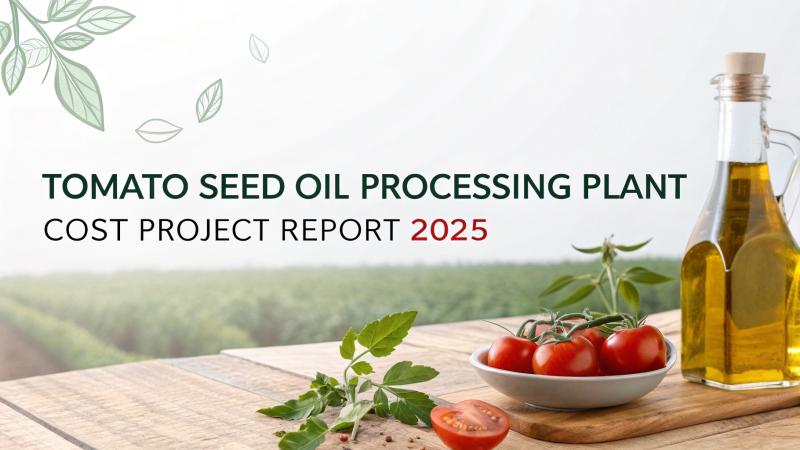 TOMATO SEED OIL PROCESSING PLANT
COST PROJECT REPORT 2025